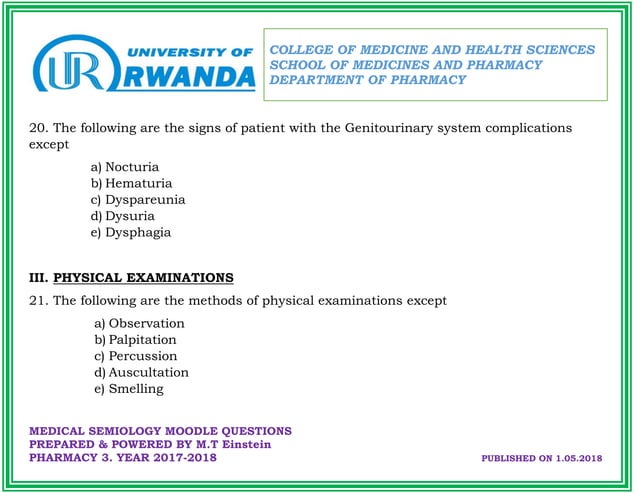 UR UNIVERSITY OF RWANDA

COLLEGE OF MEDICINE AND HEALTH SCIENCES
SCHOOL OF MEDICINES AND PHARMACY
DEPARTMENT OF PHARMACY

20. The following are the signs of patient with the Genitourinary system complications except

a) Nocturia
b) Hematuria
c) Dyspareunia
d) Dysuria
e) Dysphagia

III. PHYSICAL EXAMINATIONS

21. The following are the methods of physical examinations except

a) Observation
b) Palpitation
c) Percussion
d) Auscultation
e) Smelling

MEDICAL SEMIOLOGY MOODLE QUESTIONS
PREPARED & POWERED BY M.T Einstein
PHARMACY 3. YEAR 2017-2018

PUBLISHED ON 1.05.2018